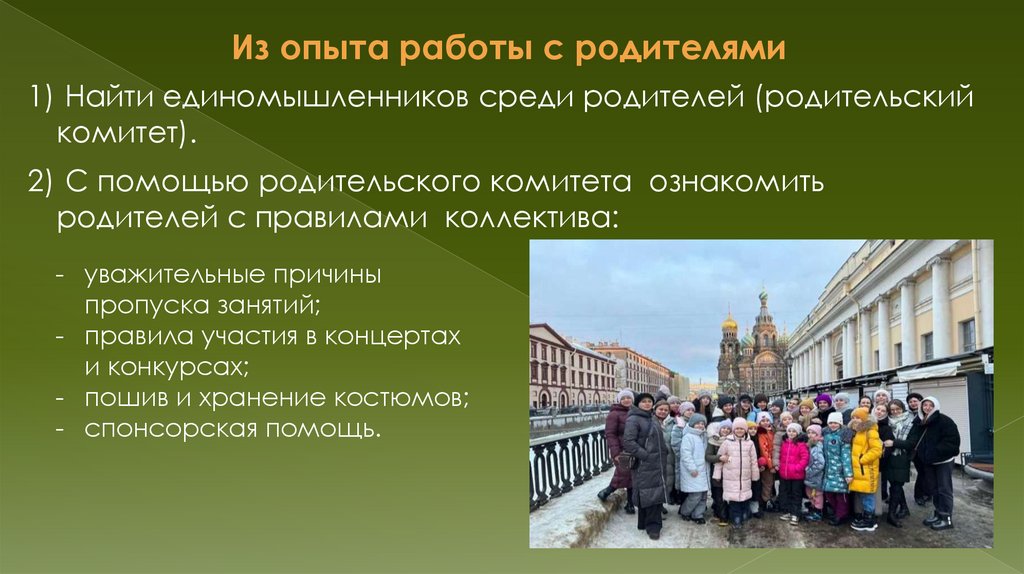 Из опыта работы с родителями

1) Найти единомышленников среди родителей (родительский комитет).

2) С помощью родительского комитета ознакомить родителей с правилами коллектива:

- уважительные причины пропуска занятий;
- правила участия в концертах и конкурсах;
- пошив и хранение костюмов;
- спонсорская помощь.